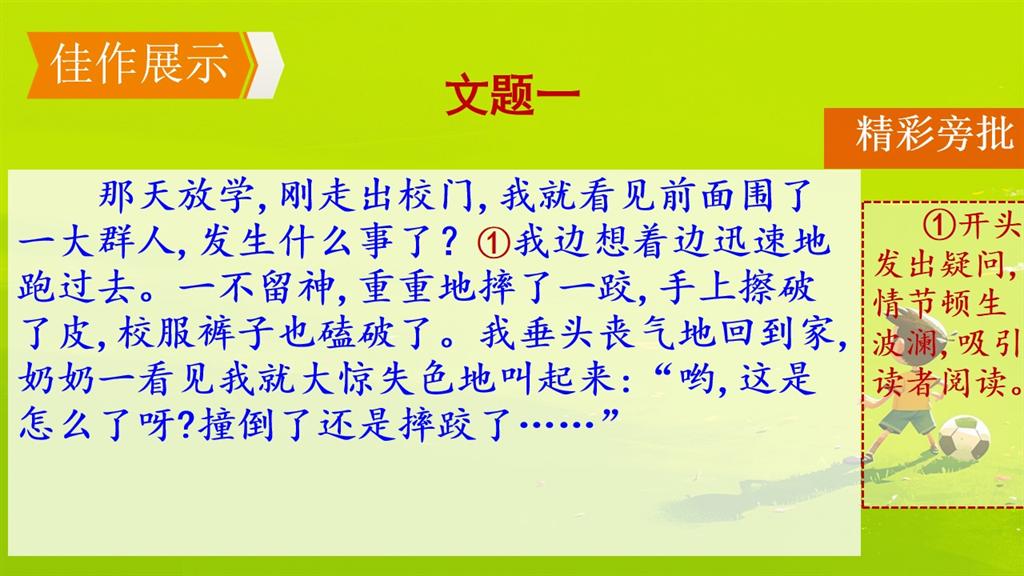 佳作展示

文题一

精彩旁批

那天放学，刚走出校门，我就看见前面围了一大群人，发生什么事了？①我边想着边迅速地跑过去。一不留神，重重地摔了一跤，手上擦破了皮，校服裤子也磕破了。我垂头丧气地回到家，奶奶一看见我就大惊失色地叫起来：“哟，这是怎么了呀?撞倒了还是摔跤了……”

①开头发出疑问，情节顿生波澜，吸引读者阅读。